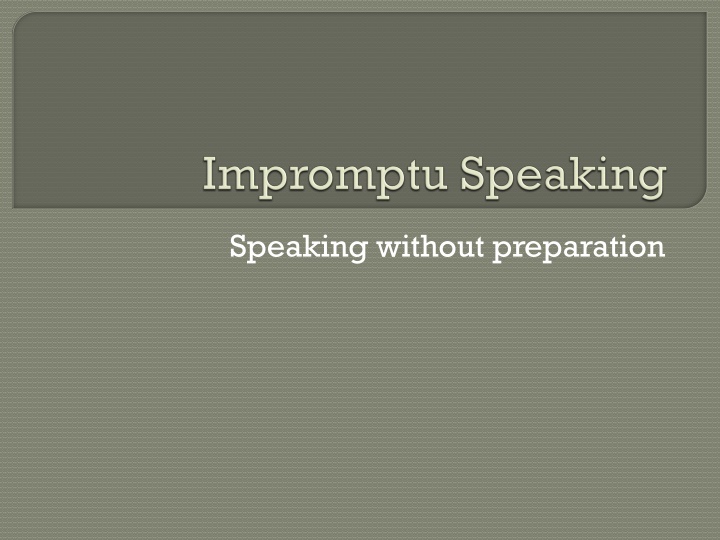 Impromptu Speaking

Speaking without preparation